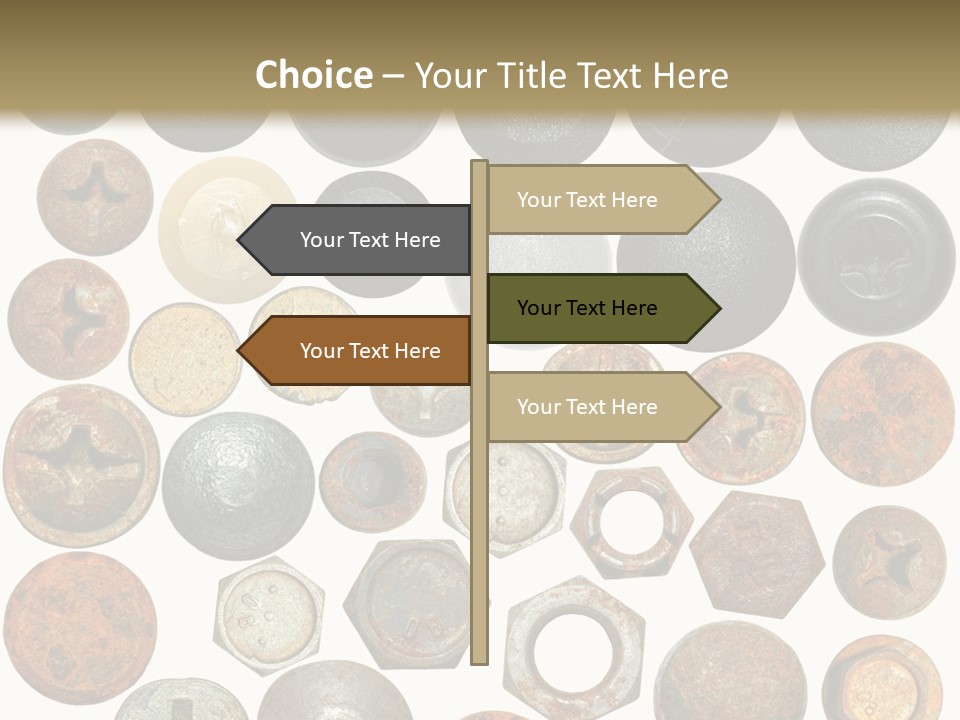 Choice – Your Title Text Here

Your Text Here

Your Text Here

Your Text Here

Your Text Here

Your Text Here